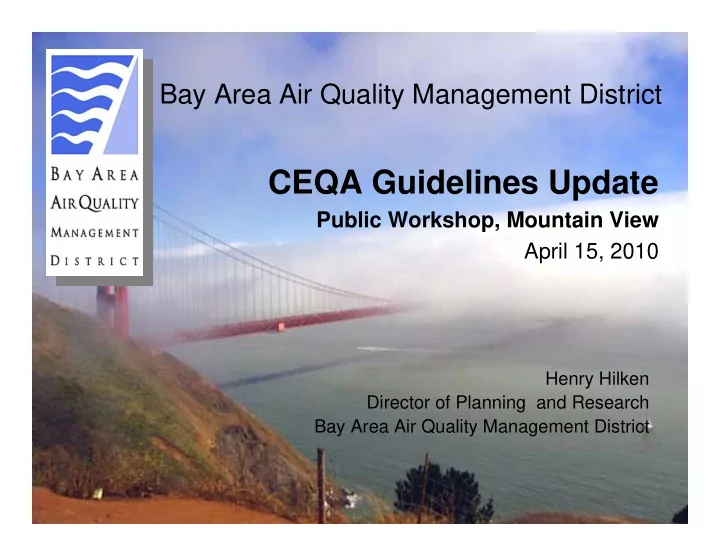 BAY AREA
AIR QUALITY
MANAGEMENT
DISTRICT

Bay Area Air Quality Management District

CEQA Guidelines Update

Public Workshop, Mountain View

April 15, 2010

Henry Hilken
Director of Planning and Research
Bay Area Air Quality Management District